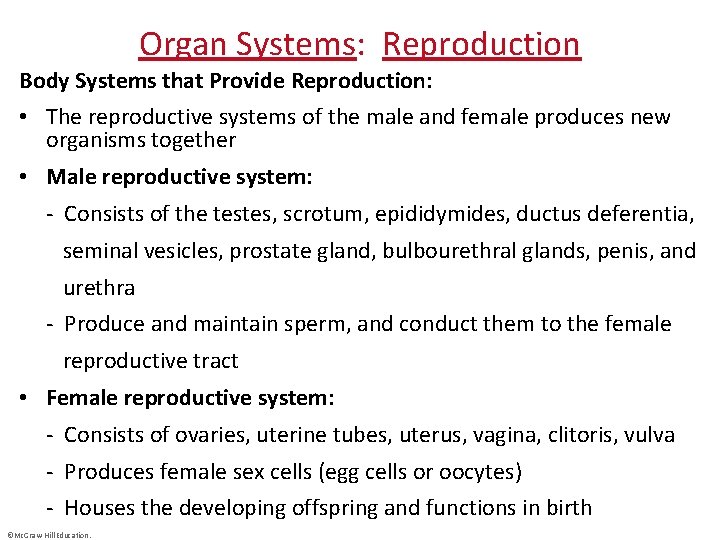 Organ Systems: Reproduction

Body Systems that Provide Reproduction:

• The reproductive systems of the male and female produces new organisms together

• Male reproductive system:

- Consists of the testes, scrotum, epididymides, ductus deferentia, seminal vesicles, prostate gland, bulbourethral glands, penis, and urethra

- Produce and maintain sperm, and conduct them to the female reproductive tract

• Female reproductive system:

- Consists of ovaries, uterine tubes, uterus, vagina, clitoris, vulva

- Produces female sex cells (egg cells or oocytes)

- Houses the developing offspring and functions in birth

©McGraw Hill Education.